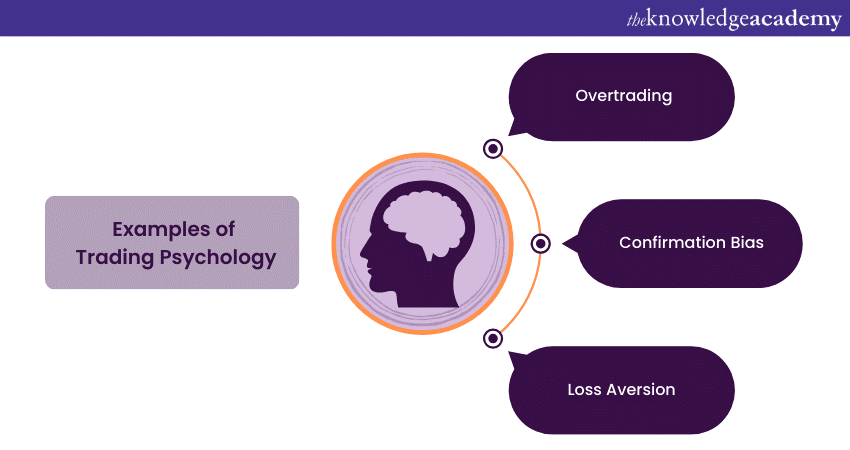 theknowledgeacademy

Examples of Trading Psychology

Overtrading

Confirmation Bias

Loss Aversion